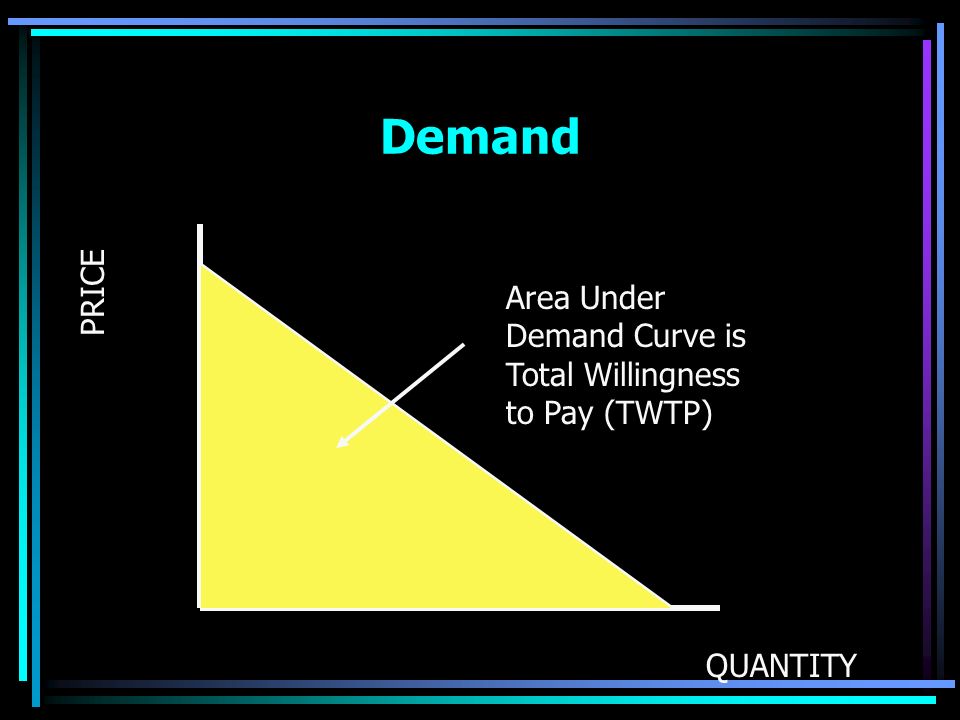 Demand

PRICE

Area Under Demand Curve is Total Willingness to Pay (TWTP)

QUANTITY